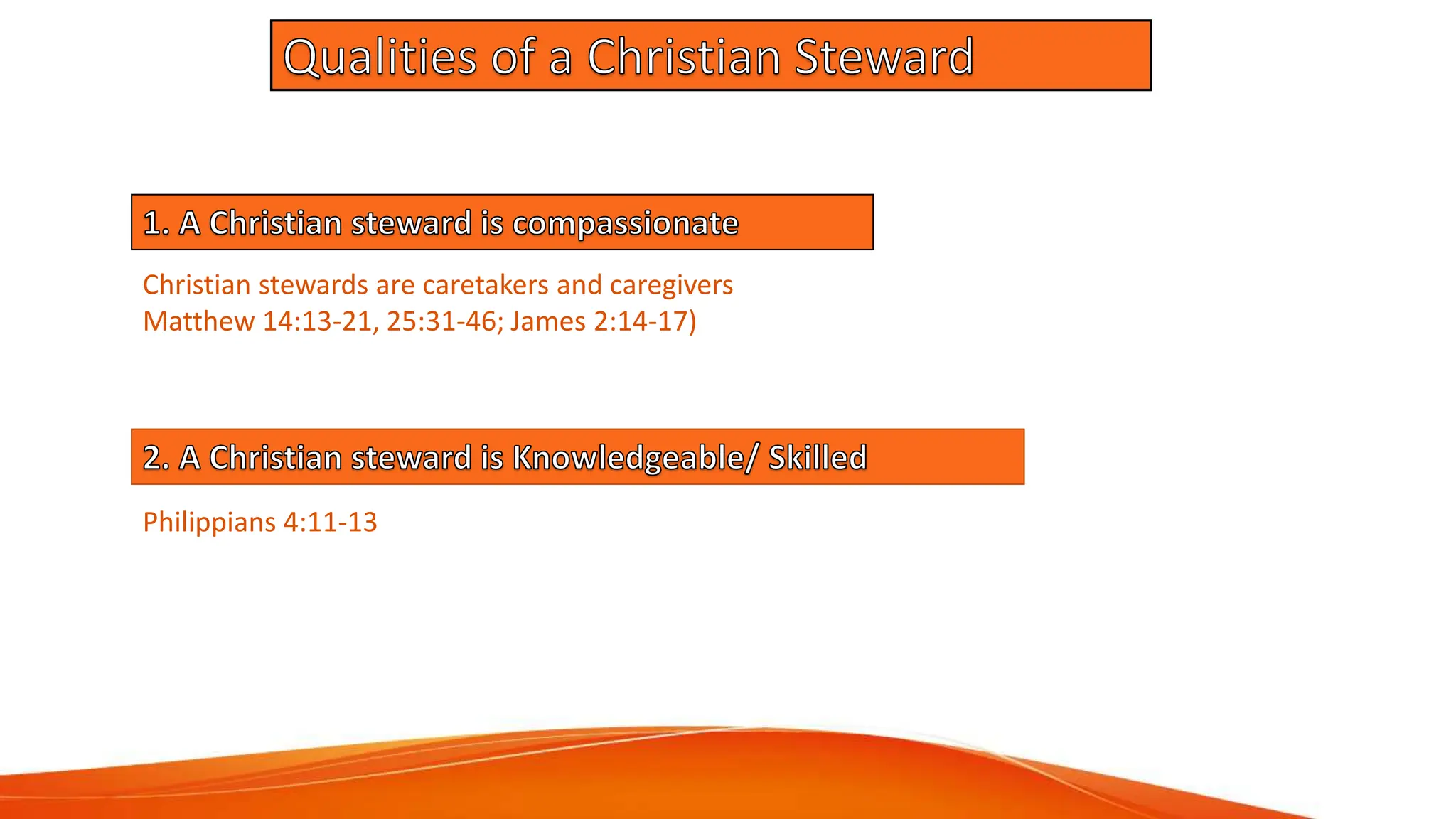 Qualities of a Christian Steward

1. A Christian steward is compassionate

Christian stewards are caretakers and caregivers
Matthew 14:13-21, 25:31-46; James 2:14-17)

2. A Christian steward is Knowledgeable/ Skilled

Philippians 4:11-13